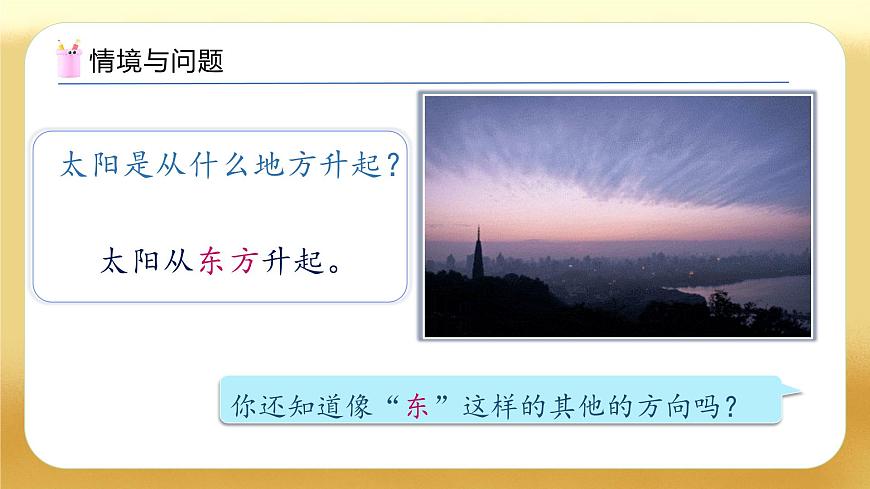 情境与问题

太阳是从什么地方升起？

太阳从东方升起。

你还知道像“东”这样的其他的方向吗？